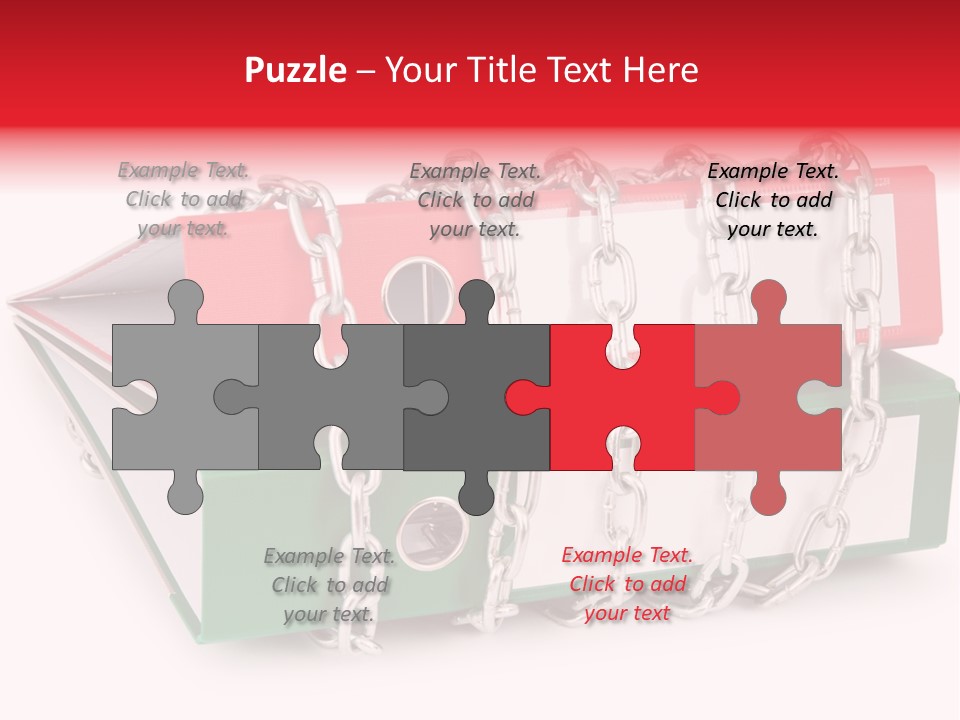 Puzzle – Your Title Text Here

Example Text. Click to add your text.

Example Text. Click to add your text.

Example Text. Click to add your text.

Example Text. Click to add your text.

Example Text. Click to add your text